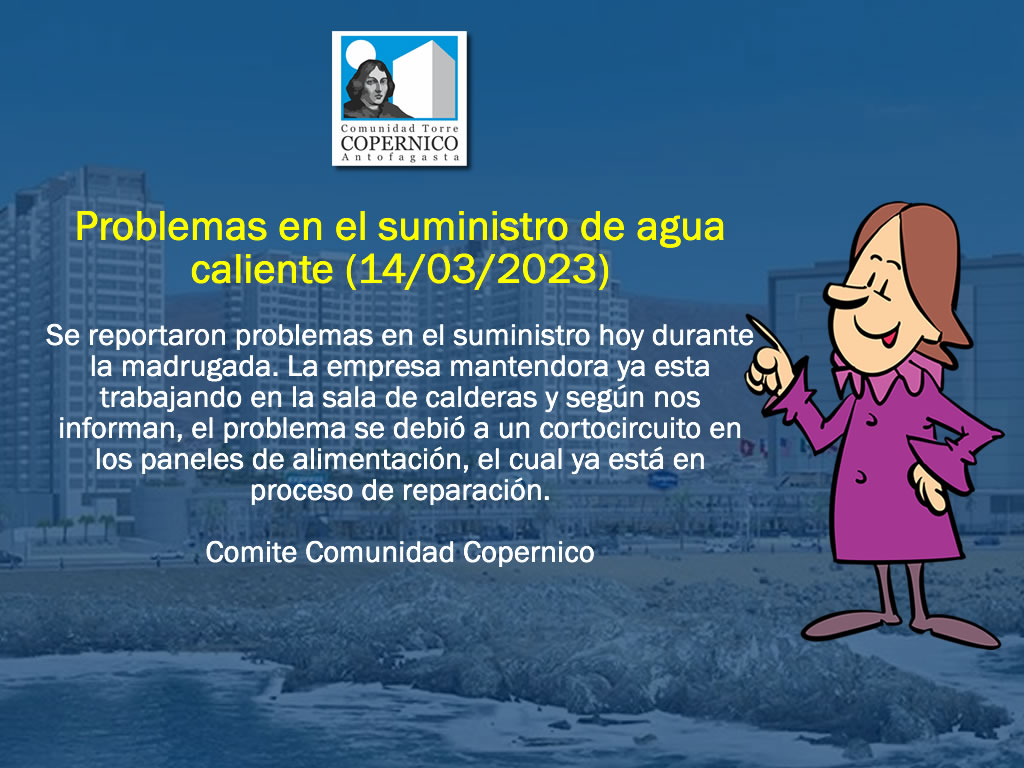 Comunidad Torre
COPERNICO
Antofagasta

Problemas en el suministro de agua caliente (14/03/2023)

Se reportaron problemas en el suministro hoy durante la madrugada. La empresa mantendora ya esta trabajando en la sala de calderas y según nos informan, el problema se debió a un cortocircuito en los paneles de alimentación, el cual ya está en proceso de reparación.

Comite Comunidad Copernico